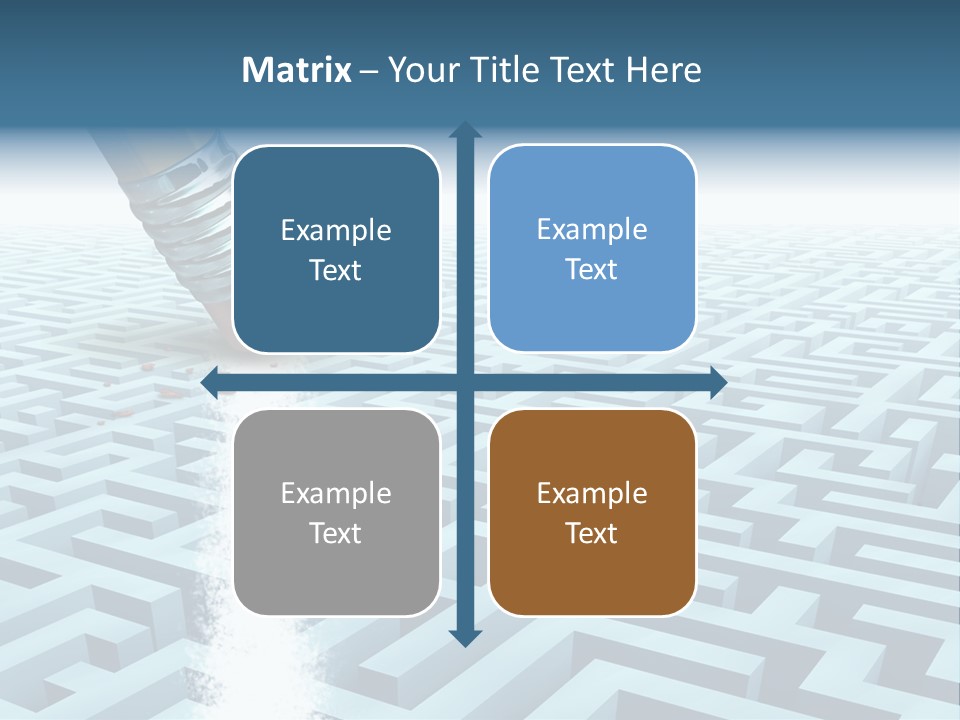 Matrix – Your Title Text Here

Example Text

Example Text

Example Text

Example Text